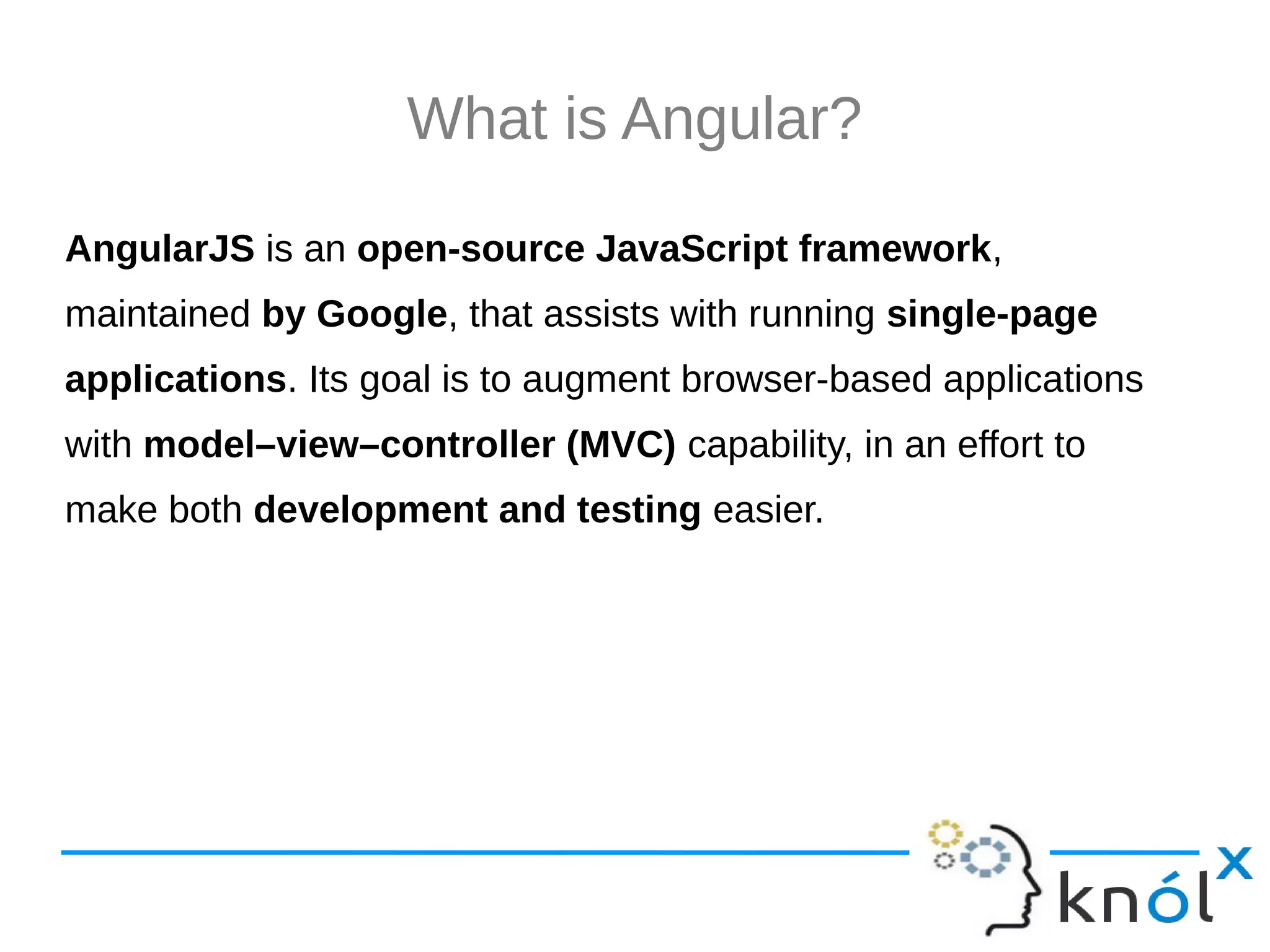 What is Angular?

AngularJS is an open-source JavaScript framework, maintained by Google, that assists with running single-page applications. Its goal is to augment browser-based applications with model–view–controller (MVC) capability, in an effort to make both development and testing easier.

knólx